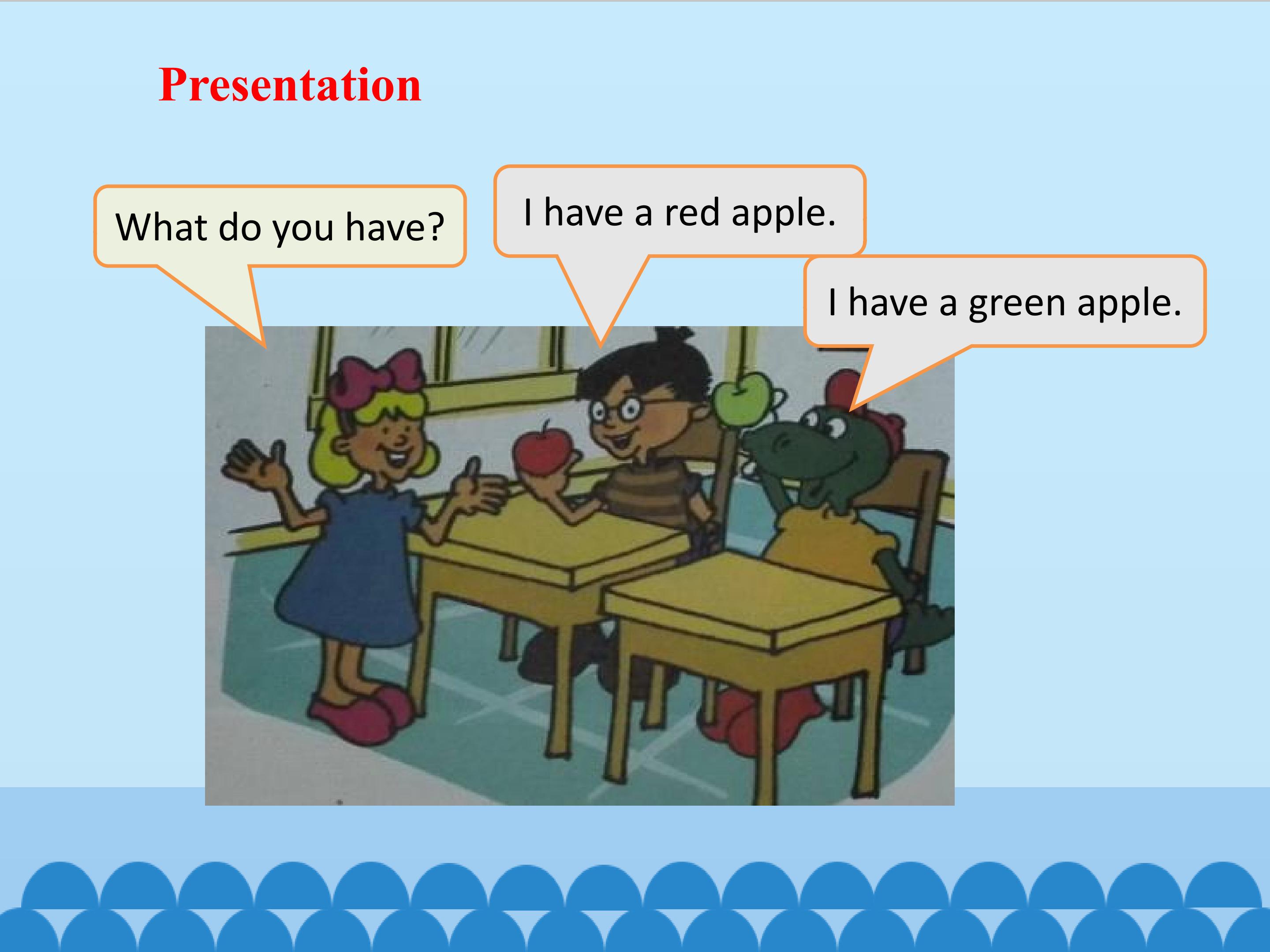 Presentation

What do you have?

I have a red apple.

I have a green apple.